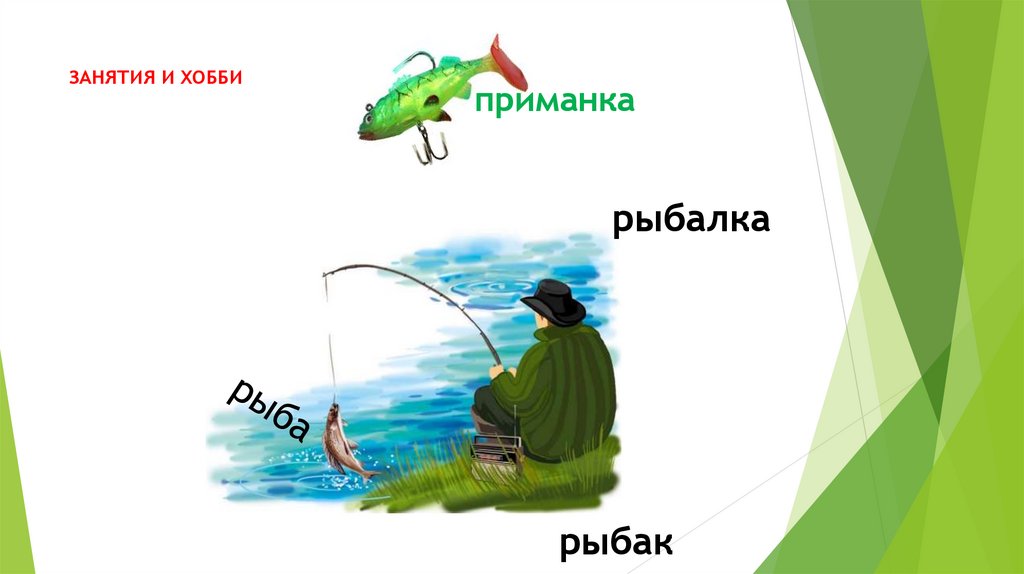 ЗАНЯТИЯ И ХОББИ

приманка

рыбалка

рыба

рыбак